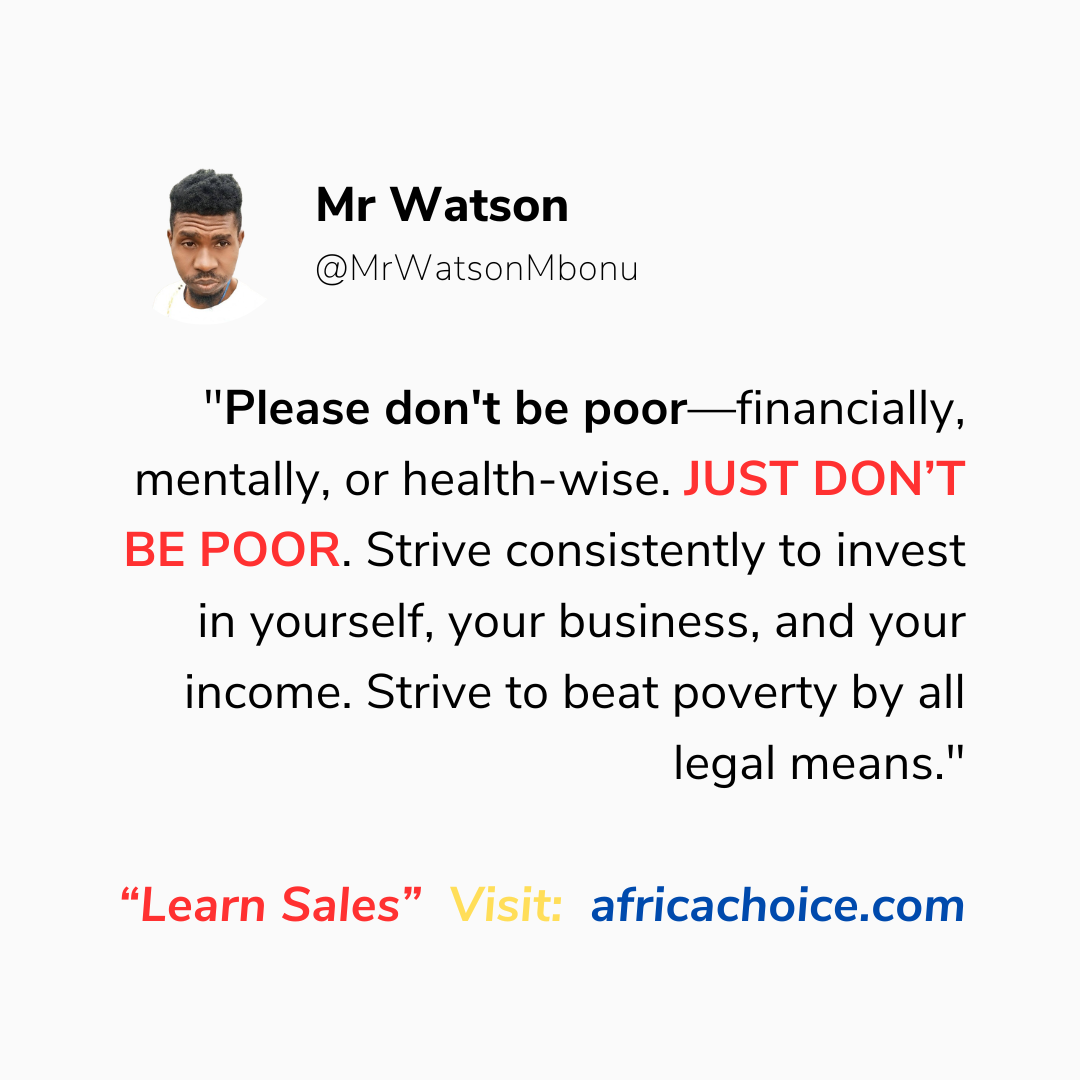 Mr Watson
@MrWatsonMbonu

"Please don't be poor—financially, mentally, or health-wise. JUST DON’T BE POOR. Strive consistently to invest in yourself, your business, and your income. Strive to beat poverty by all legal means."

“Learn Sales” Visit: africachoice.com